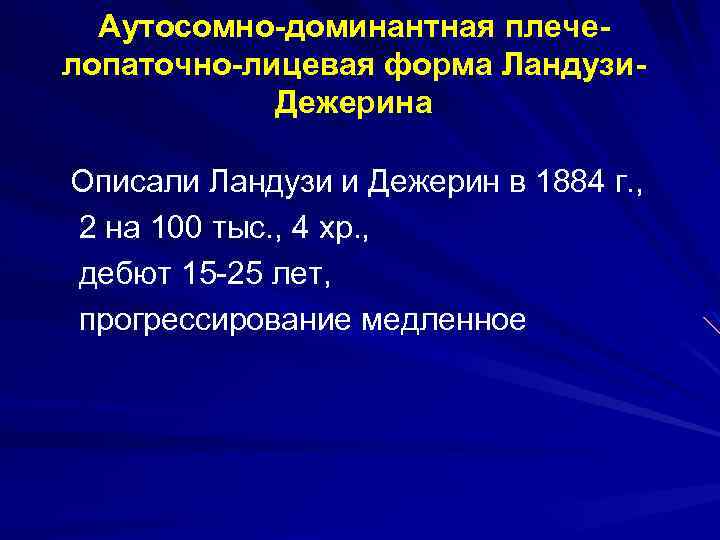 Аутосомно-доминантная плече-лопаточно-лицевая форма Ландузи-Дежерина

Описали Ландузи и Дежерин в 1884 г.,
2 на 100 тыс., 4 хр.,
дебют 15-25 лет,
прогрессирование медленное